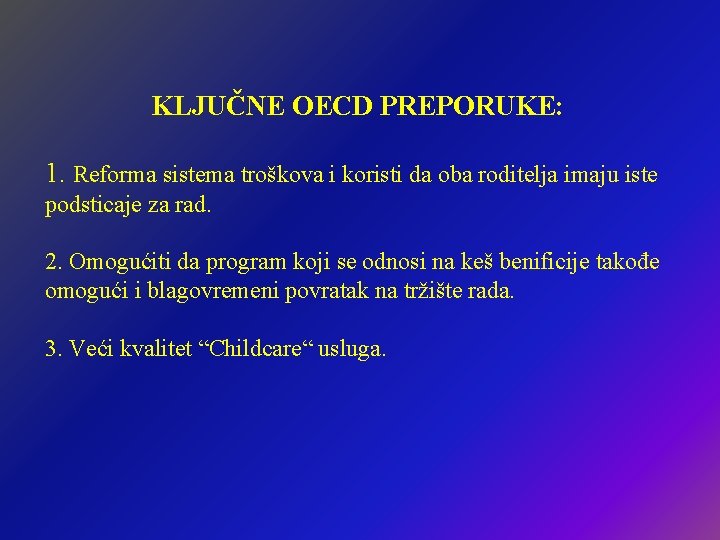 KLJUČNE OECD PREPORUKE:

1. Reforma sistema troškova i koristi da oba roditelja imaju iste podsticaje za rad.

2. Omogućiti da program koji se odnosi na keš benificije takođe omogući i blagovremeni povratak na tržište rada.

3. Veći kvalitet “Childcare“ usluga.